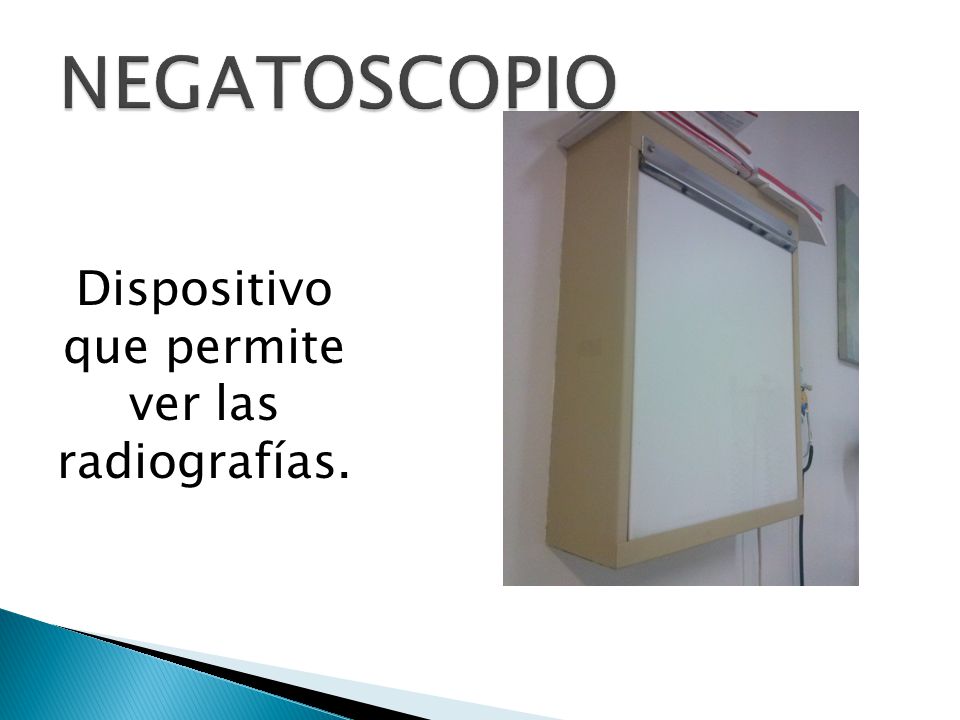 NEGATOSCOPIO

Dispositivo que permite ver las radiografías.